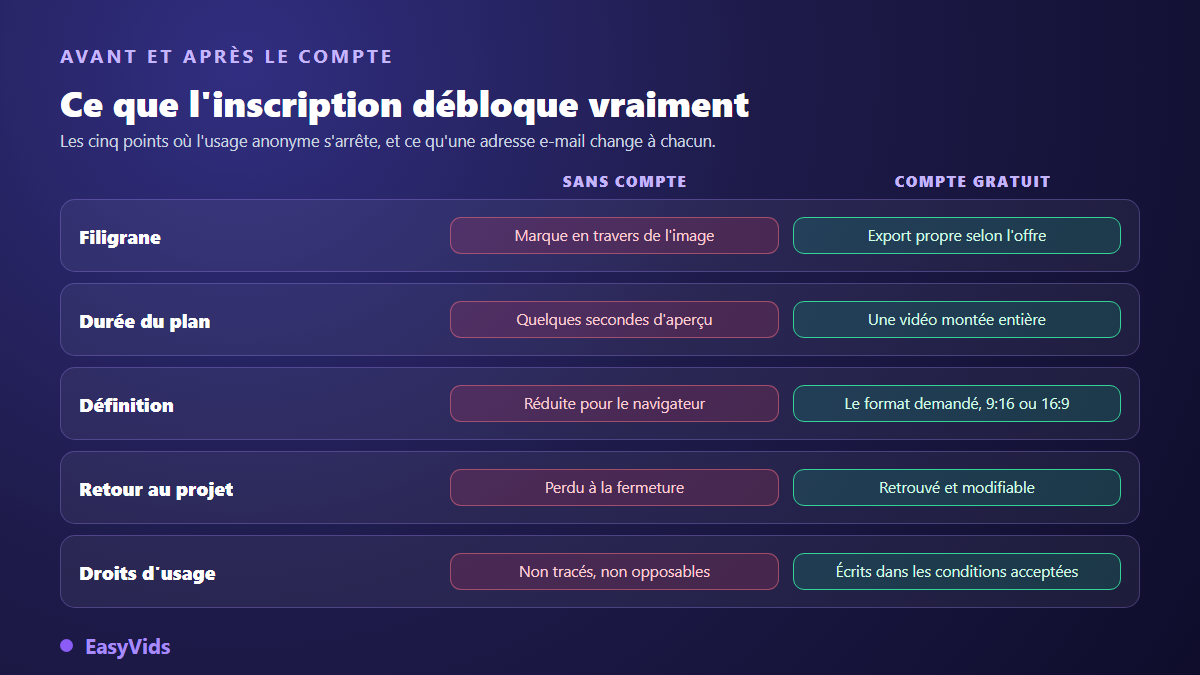 AVANT ET APRÈS LE COMPTE

Ce que l'inscription débloque vraiment

Les cinq points où l'usage anonyme s'arrête, et ce qu'une adresse e-mail change à chacun.

| | SANS COMPTE | COMPTE GRATUIT |
|---|---|---|
| Filigrane | Marque en travers de l'image | Export propre selon l'offre |
| Durée du plan | Quelques secondes d'aperçu | Une vidéo montée entière |
| Définition | Réduite pour le navigateur | Le format demandé, 9:16 ou 16:9 |
| Retour au projet | Perdu à la fermeture | Retrouvé et modifiable |
| Droits d'usage | Non tracés, non opposables | Écrits dans les conditions acceptées |

EasyVids